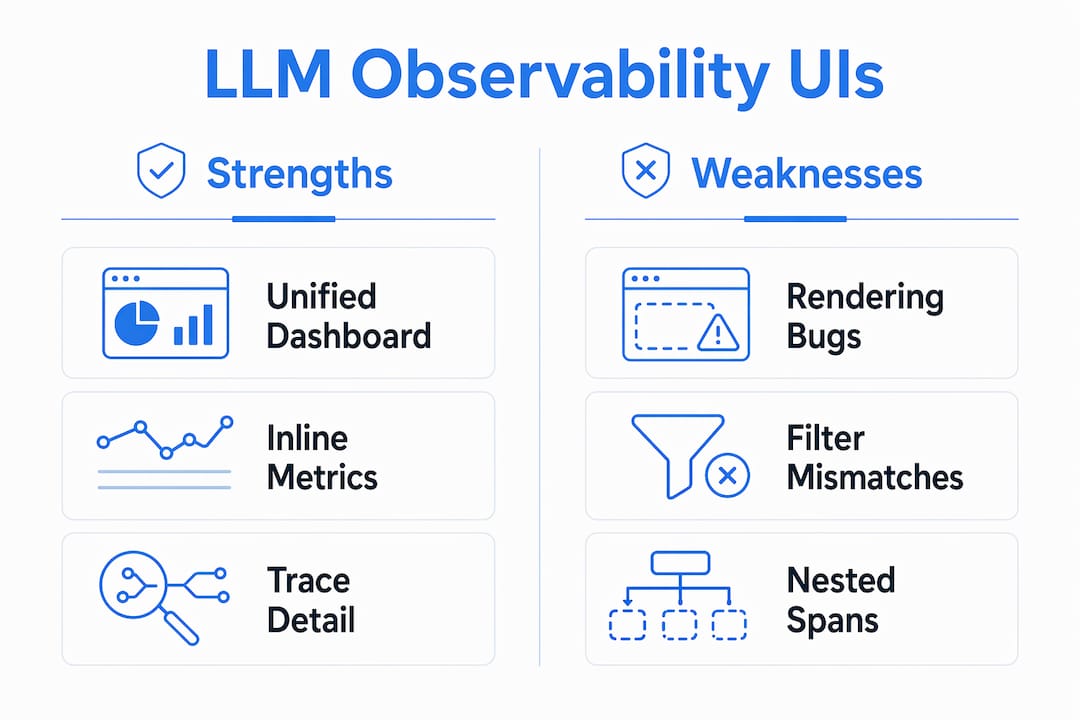 LLM Observability UIs

Strengths

Unified Dashboard

Inline Metrics

Trace Detail

Weaknesses

Rendering Bugs

Filter Mismatches

Nested Spans